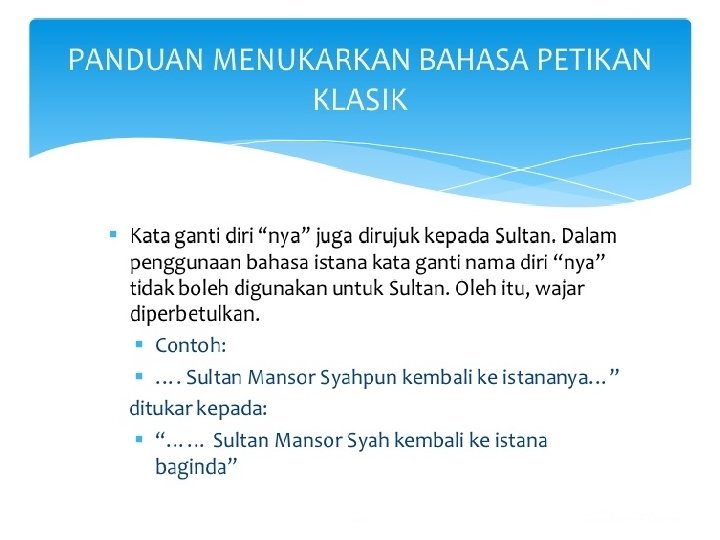 PANDUAN MENUKARKAN BAHASA PETIKAN KLASIK

▪ Kata ganti diri “nya” juga dirujuk kepada Sultan. Dalam penggunaan bahasa istana kata ganti nama diri “nya” tidak boleh digunakan untuk Sultan. Oleh itu, wajar diperbetulkan.

▪ Contoh:

▪ …. Sultan Mansor Syahpun kembali ke istananya…”

ditukar kepada:

▪ “…… Sultan Mansor Syah kembali ke istana baginda”